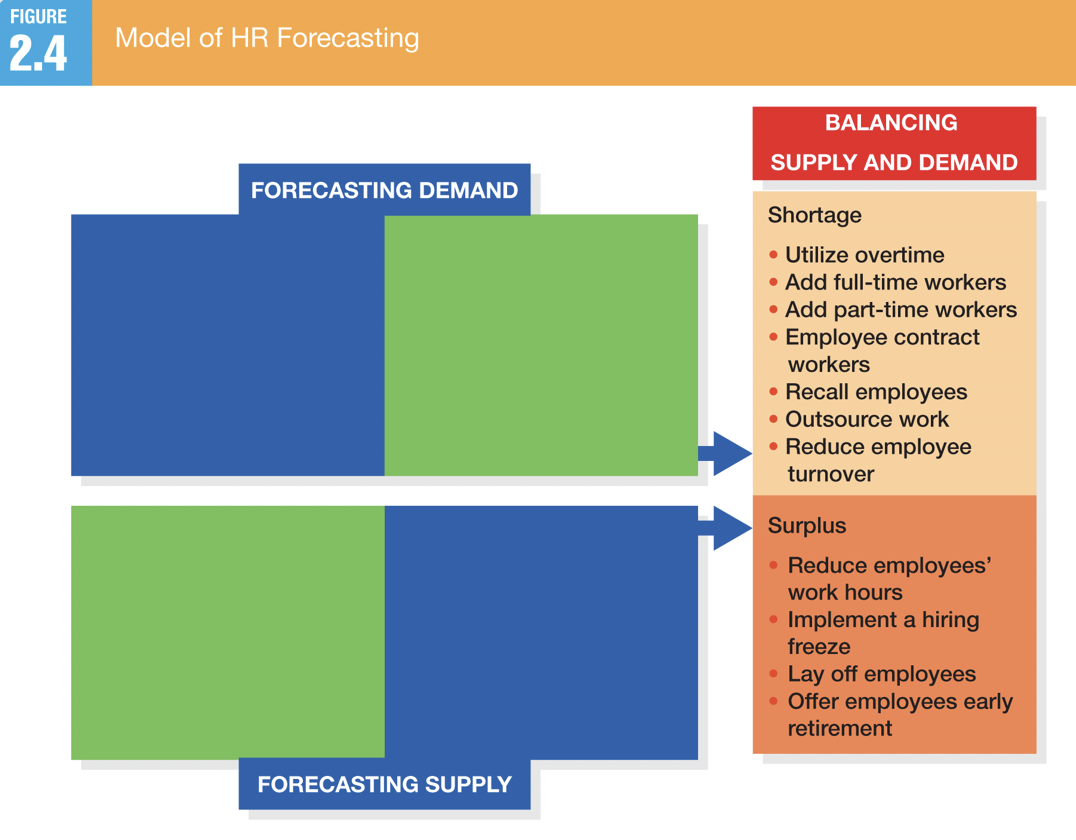 FIGURE
2.4
Model of HR Forecasting

FORECASTING DEMAND

FORECASTING SUPPLY

BALANCING SUPPLY AND DEMAND

Shortage

• Utilize overtime
• Add full-time workers
• Add part-time workers
• Employee contract workers
• Recall employees
• Outsource work
• Reduce employee turnover

Surplus

• Reduce employees' work hours
• Implement a hiring freeze
• Lay off employees
• Offer employees early retirement